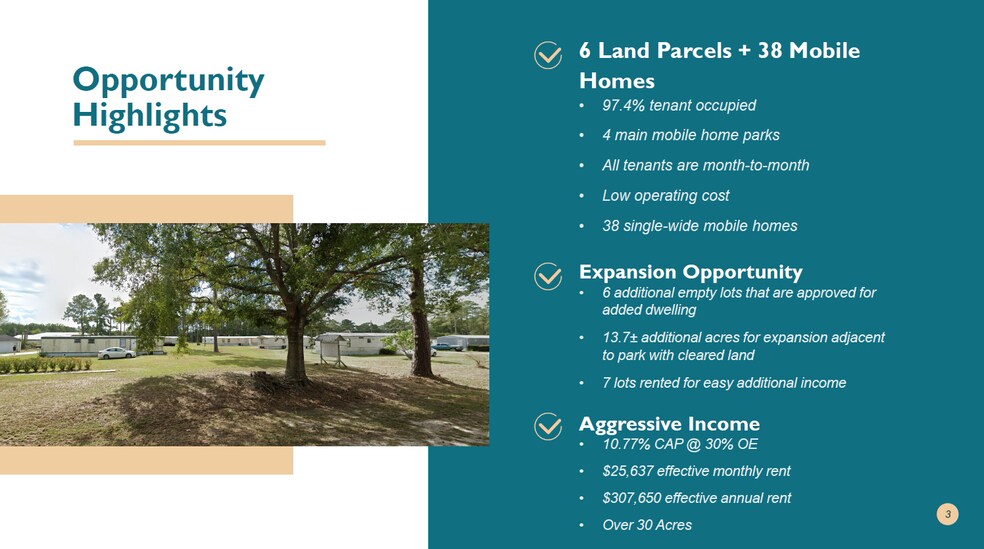 Opportunity Highlights

6 Land Parcels + 38 Mobile Homes
• 97.4% tenant occupied
• 4 main mobile home parks
• All tenants are month-to-month
• Low operating cost
• 38 single-wide mobile homes

Expansion Opportunity
• 6 additional empty lots that are approved for added dwelling
• 13.7± additional acres for expansion adjacent to park with cleared land
• 7 lots rented for easy additional income

Aggressive Income
• 10.77% CAP @ 30% OE
• $25,637 effective monthly rent
• $307,650 effective annual rent
• Over 30 Acres

3